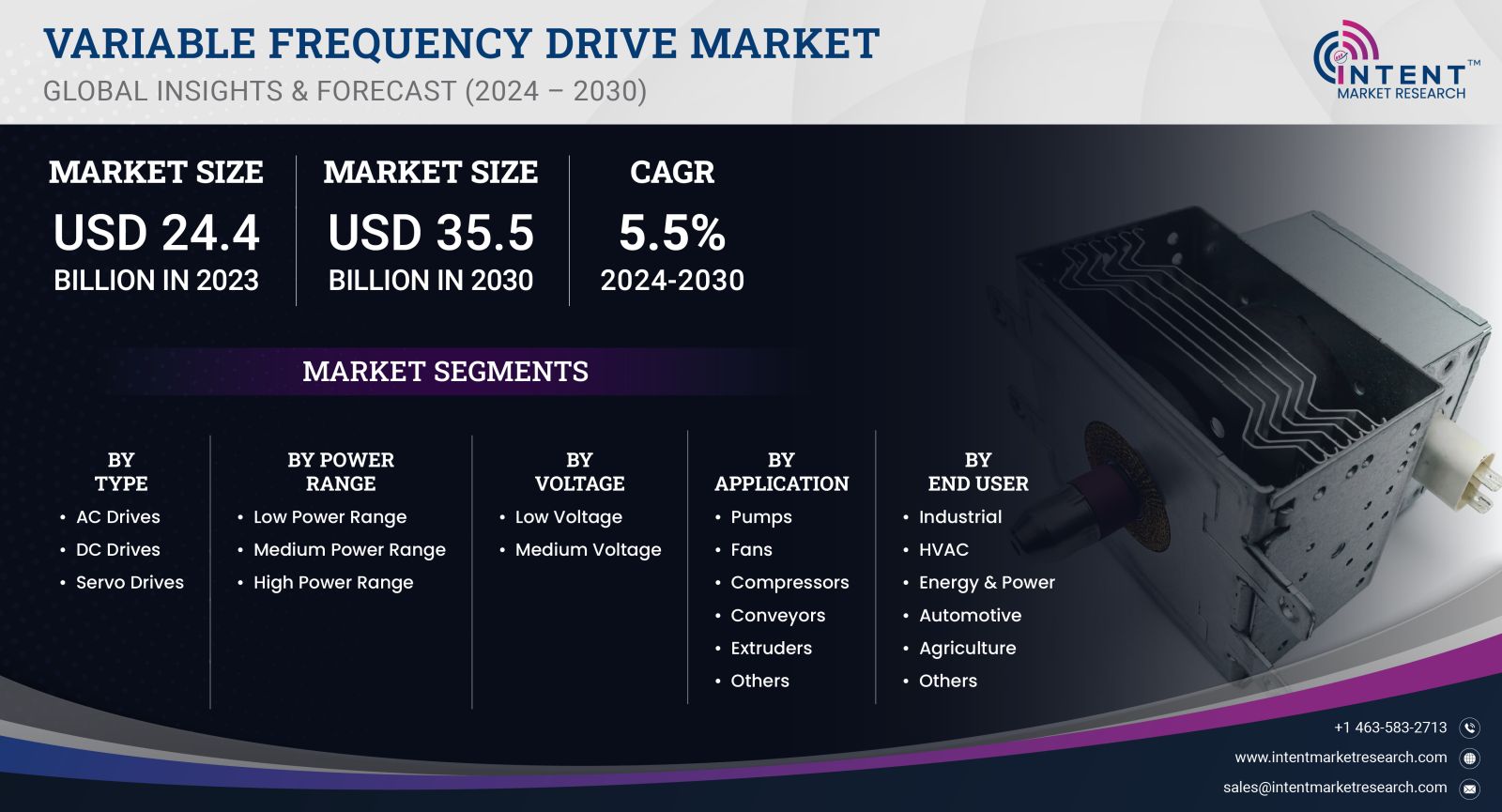 VARIABLE FREQUENCY DRIVE MARKET
GLOBAL INSIGHTS & FORECAST (2024 – 2030)

INTENT™
MARKET RESEARCH

MARKET SIZE
USD 24.4
BILLION IN 2023

MARKET SIZE
USD 35.5
BILLION IN 2030

CAGR
5.5%
2024-2030

MARKET SEGMENTS

BY TYPE
• AC Drives
• DC Drives
• Servo Drives

BY POWER RANGE
• Low Power Range
• Medium Power Range
• High Power Range

BY VOLTAGE
• Low Voltage
• Medium Voltage

BY APPLICATION
• Pumps
• Fans
• Compressors
• Conveyors
• Extruders
• Others

BY END USER
• Industrial
• HVAC
• Energy & Power
• Automotive
• Agriculture
• Others

+1 463-583-2713
www.intentmarketresearch.com
sales@intentmarketresearch.com